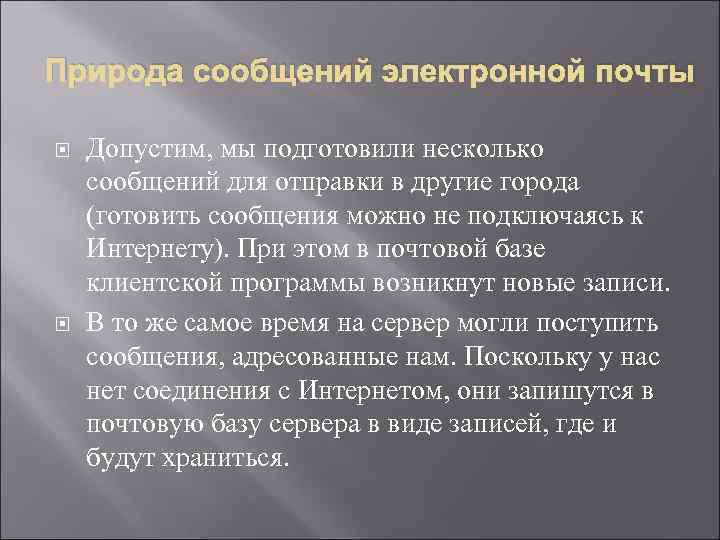 Природа сообщений электронной почты

Допустим, мы подготовили несколько сообщений для отправки в другие города (готовить сообщения можно не подключаясь к Интернету). При этом в почтовой базе клиентской программы возникнут новые записи.

В то же самое время на сервер могли поступить сообщения, адресованные нам. Поскольку у нас нет соединения с Интернетом, они запишутся в почтовую базу сервера в виде записей, где и будут храниться.